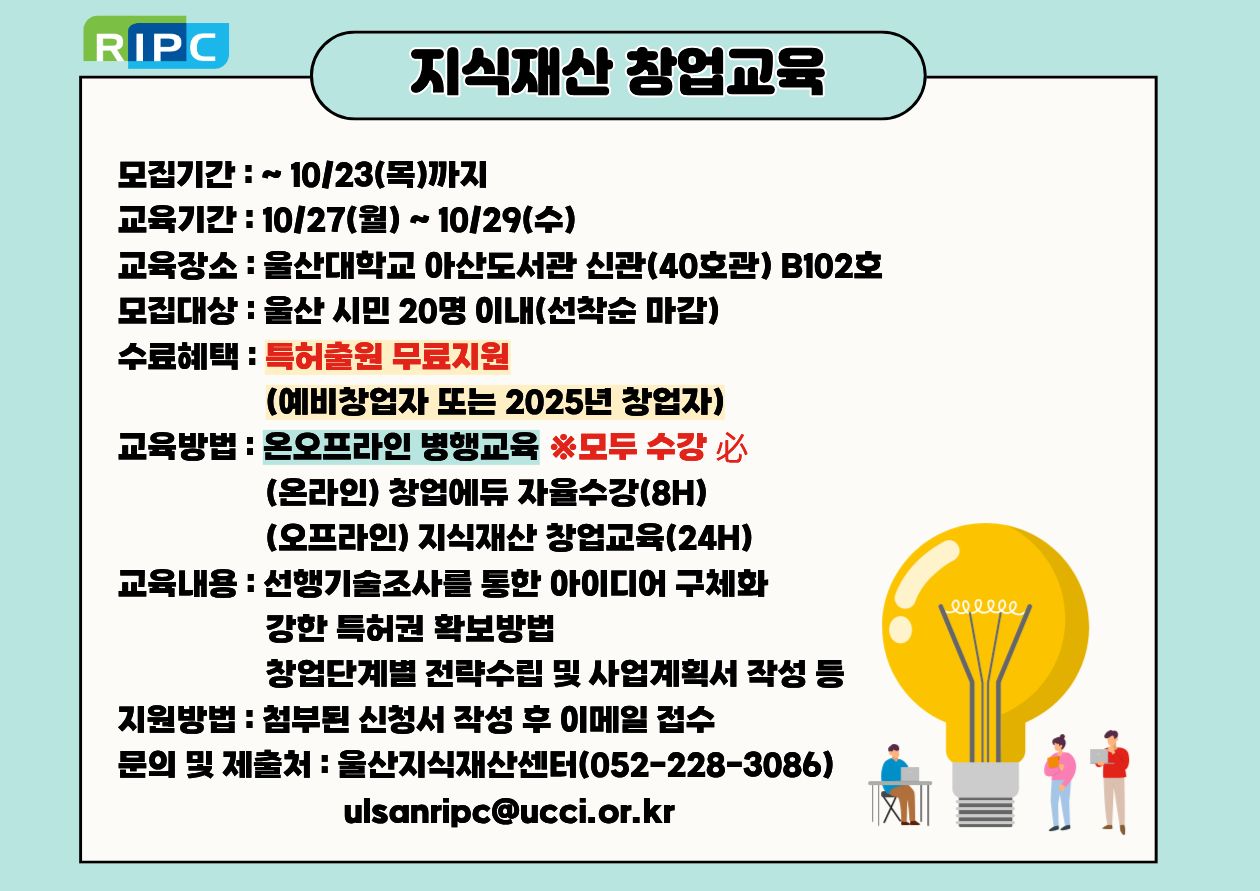 RIPC

지식재산 창업교육

모집기간 : ~ 10/23(목)까지
교육기간 : 10/27(월) ~ 10/29(수)
교육장소 : 울산대학교 아산도서관 신관(40호관) B102호
모집대상 : 울산 시민 20명 이내(선착순 마감)
수료혜택 : 특허출원 무료지원
(예비창업자 또는 2025년 창업자)
교육방법 : 온오프라인 병행교육 ※모두 수강 必
(온라인) 창업에듀 자율수강(8H)
(오프라인) 지식재산 창업교육(24H)
교육내용 : 선행기술조사를 통한 아이디어 구체화
강한 특허권 확보방법
창업단계별 전략수립 및 사업계획서 작성 등
지원방법 : 첨부된 신청서 작성 후 이메일 접수
문의 및 제출처 : 울산지식재산센터(052-228-3086)
ulsanripc@ucci.or.kr